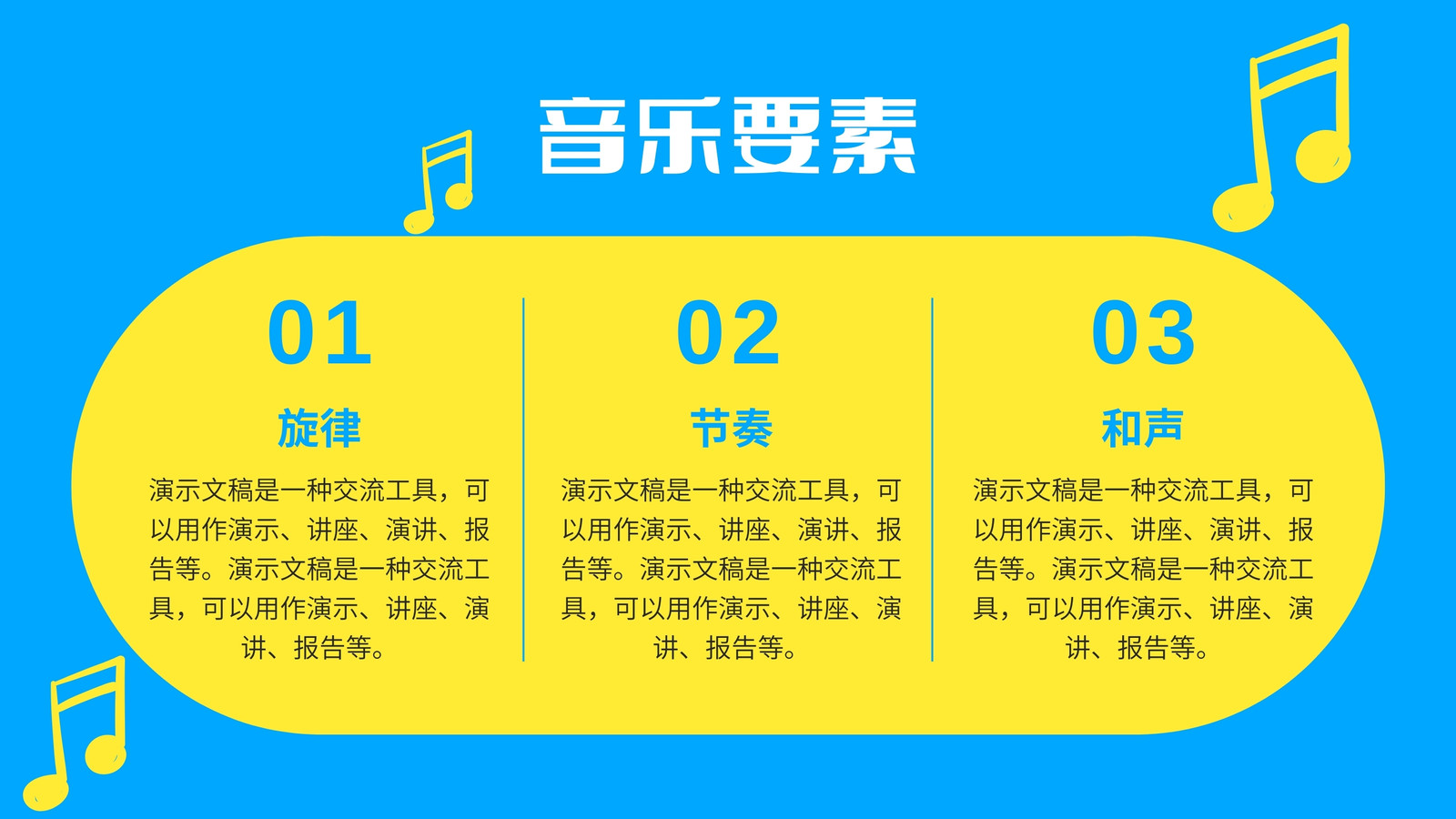 音乐要素

01

旋律

演示文稿是一种交流工具，可以用作演示、讲座、演讲、报告等。演示文稿是一种交流工具，可以用作演示、讲座、演讲、报告等。

02

节奏

演示文稿是一种交流工具，可以用作演示、讲座、演讲、报告等。演示文稿是一种交流工具，可以用作演示、讲座、演讲、报告等。

03

和声

演示文稿是一种交流工具，可以用作演示、讲座、演讲、报告等。演示文稿是一种交流工具，可以用作演示、讲座、演讲、报告等。